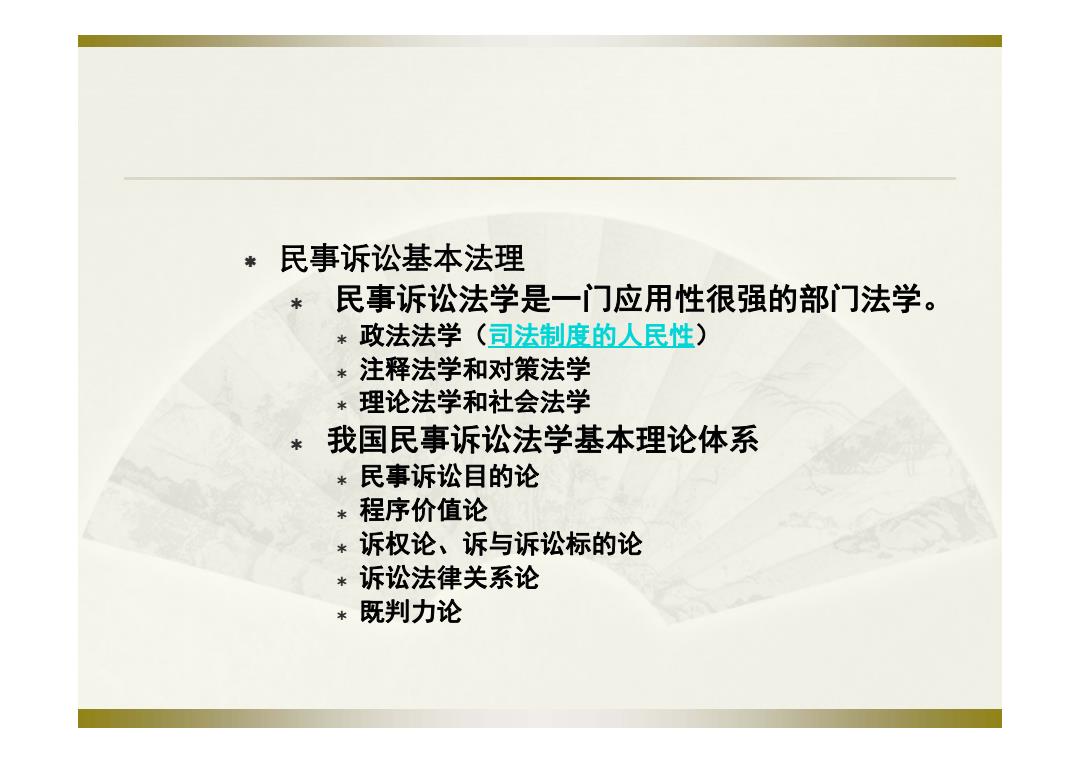 * 民事诉讼基本法理
  * 民事诉讼法学是一门应用性很强的部门法学。
    * 政法法学（司法制度的人民性）
    * 注释法学和对策法学
    * 理论法学和社会法学
  * 我国民事诉讼法学基本理论体系
    * 民事诉讼目的论
    * 程序价值论
    * 诉权论、诉与诉讼标的论
    * 诉讼法律关系论
    * 既判力论